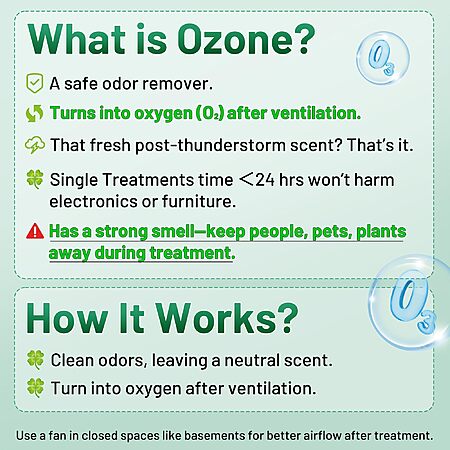 What is Ozone?

$O_3$

A safe odor remover.

Turns into oxygen ($O_2$) after ventilation.

That fresh post-thunderstorm scent? That's it.

Single Treatments time <24 hrs won't harm electronics or furniture.

Has a strong smell—keep people, pets, plants away during treatment.

How It Works?

$O_3$

Clean odors, leaving a neutral scent.

Turn into oxygen after ventilation.

Use a fan in closed spaces like basements for better airflow after treatment.